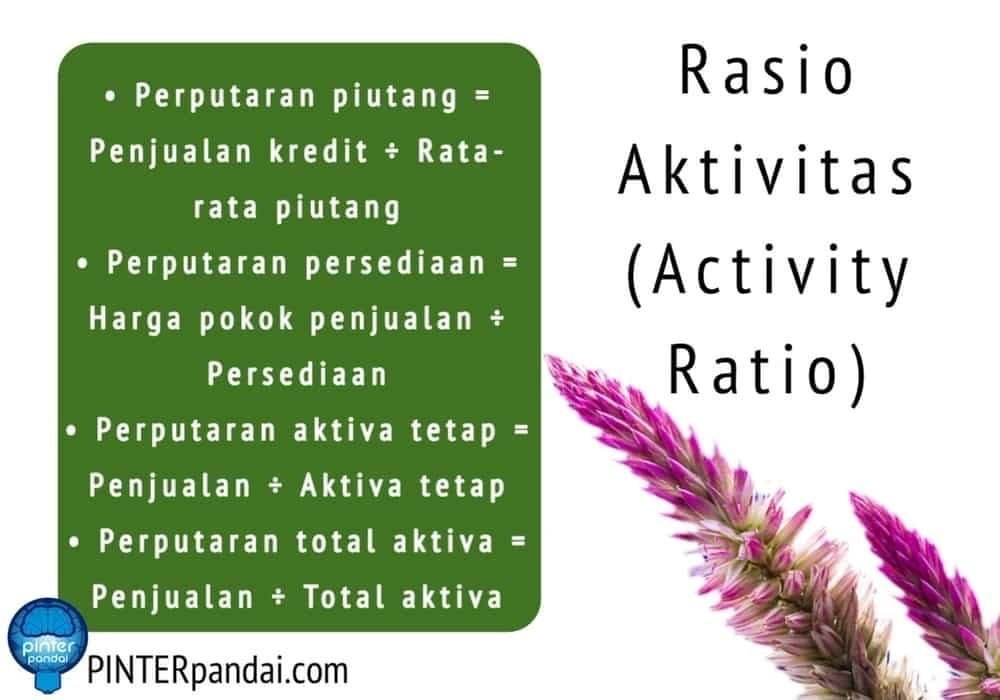 • Perputaran piutang = Penjualan kredit ÷ Rata-rata piutang
• Perputaran persediaan = Harga pokok penjualan ÷ Persediaan
• Perputaran aktiva tetap = Penjualan ÷ Aktiva tetap
• Perputaran total aktiva = Penjualan ÷ Total aktiva

Rasio Aktivitas (Activity Ratio)

pinter pandai

PINTERpandai.com